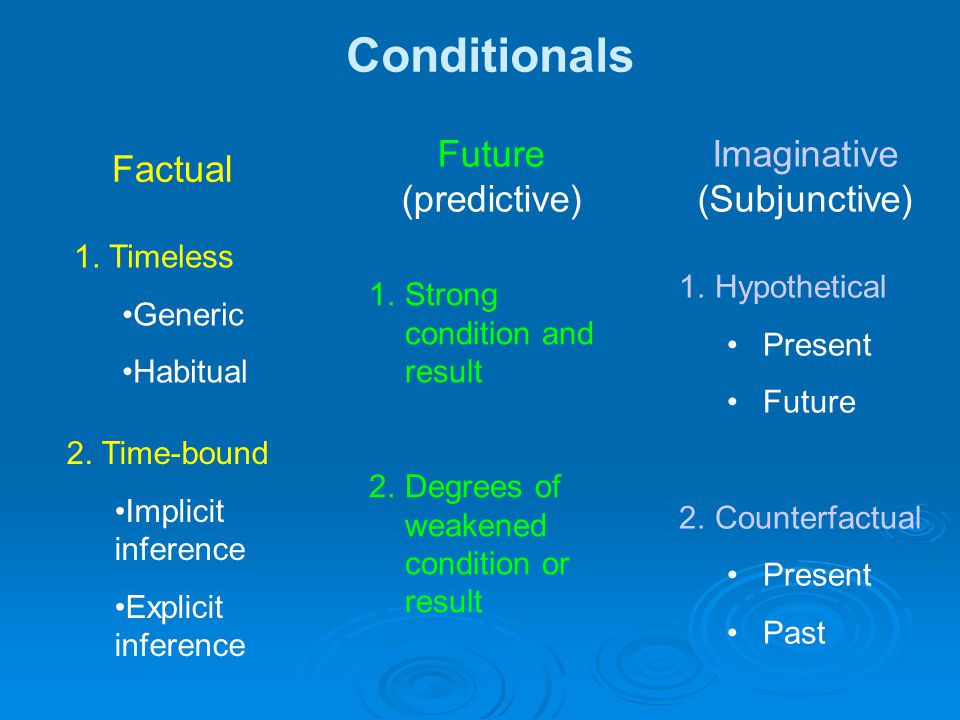 Conditionals

Factual

1. Timeless

•Generic

•Habitual

2. Time-bound

•Implicit inference

•Explicit inference

Future (predictive)

1. Strong condition and result

2. Degrees of weakened condition or result

Imaginative (Subjunctive)

1. Hypothetical

• Present

• Future

2. Counterfactual

• Present

• Past